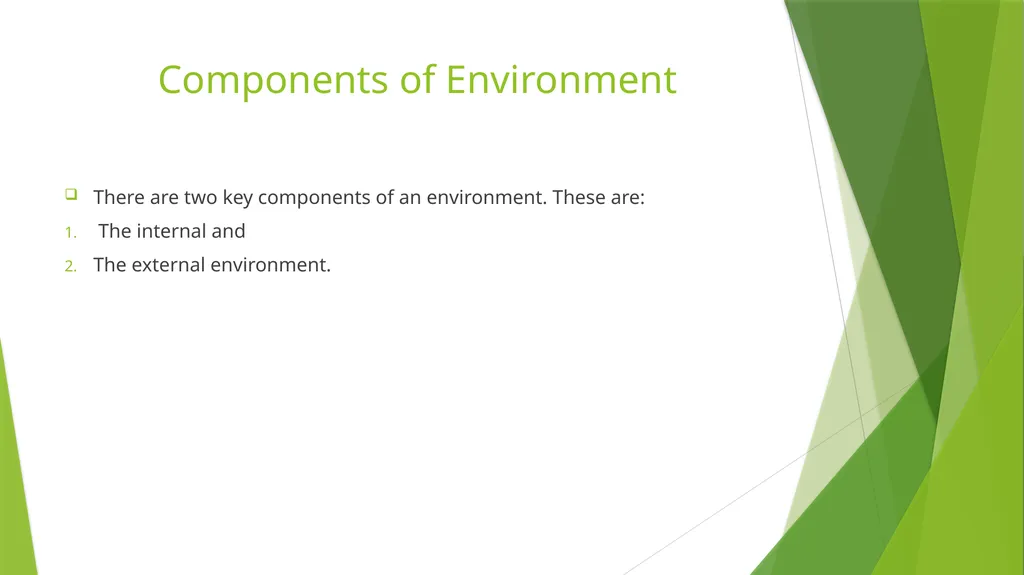 Components of Environment

There are two key components of an environment. These are:

1. The internal and

2. The external environment.